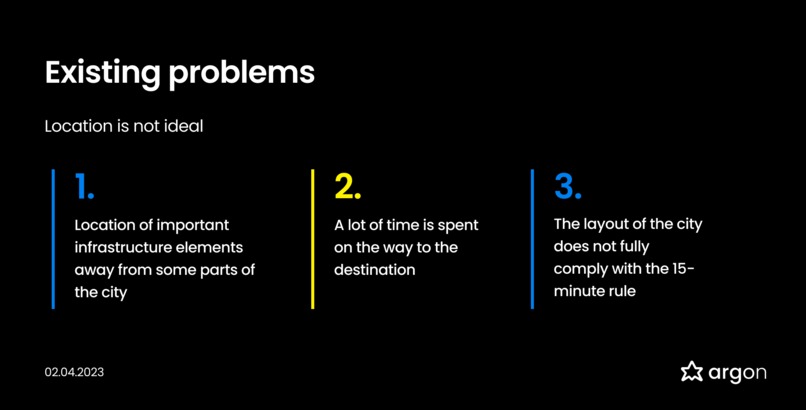 Existing problems

Location is not ideal

1.

Location of important infrastructure elements away from some parts of the city

2.

A lot of time is spent on the way to the destination

3.

The layout of the city does not fully comply with the 15-minute rule

02.04.2023

argon